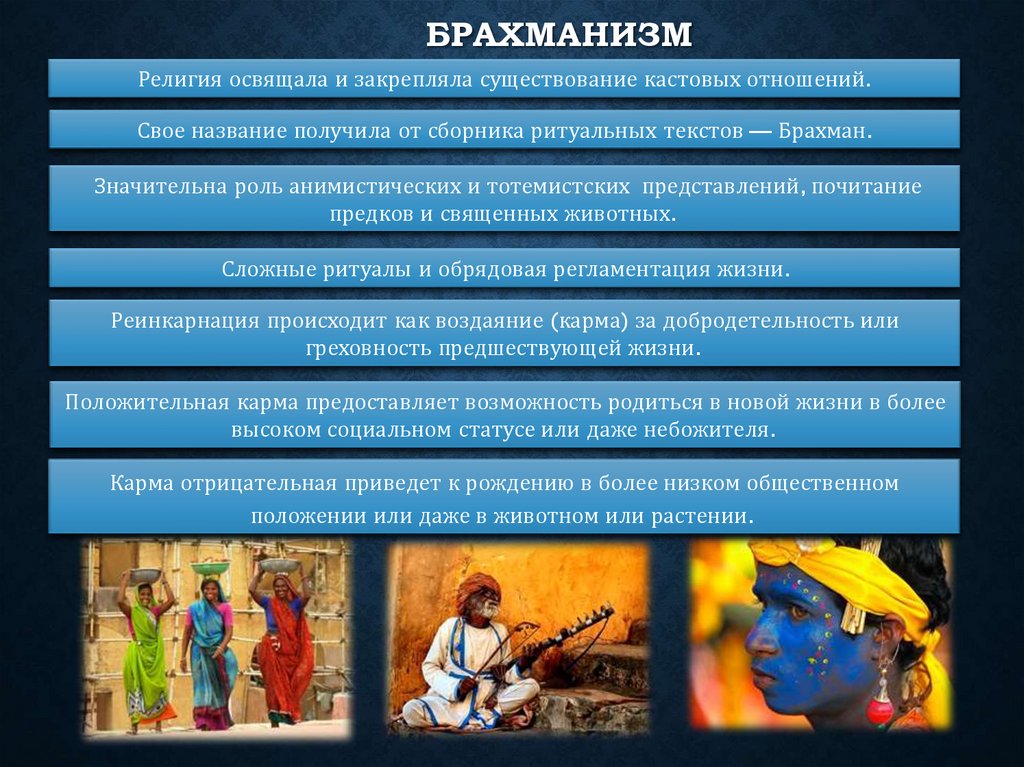 БРАХМАНИЗМ

Религия освящала и закрепляла существование кастовых отношений.

Свое название получила от сборника ритуальных текстов — Брахман.

Значительна роль анимистических и тотемистских представлений, почитание предков и священных животных.

Сложные ритуалы и обрядовая регламентация жизни.

Реинкарнация происходит как воздаяние (карма) за добродетельность или греховность предшествующей жизни.

Положительная карма предоставляет возможность родиться в новой жизни в более высоком социальном статусе или даже небожителя.

Карма отрицательная приведет к рождению в более низком общественном положении или даже в животном или растении.